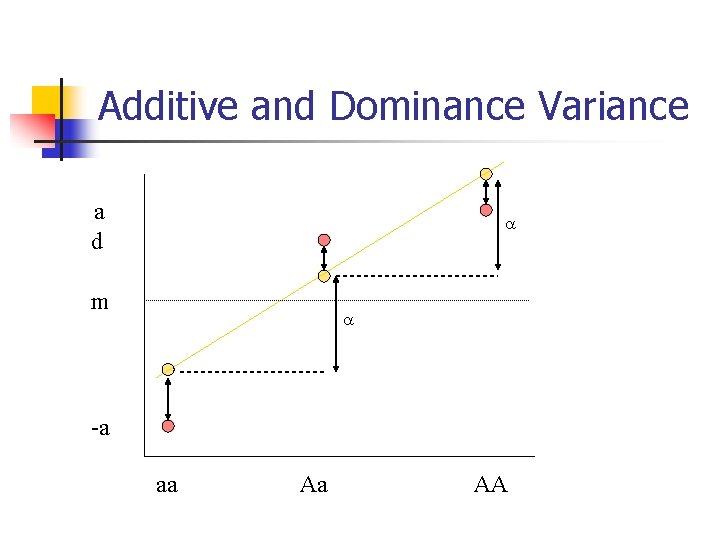 Additive and Dominance Variance

a
d
m
-a

$\alpha$
$\alpha$

aa
Aa
AA